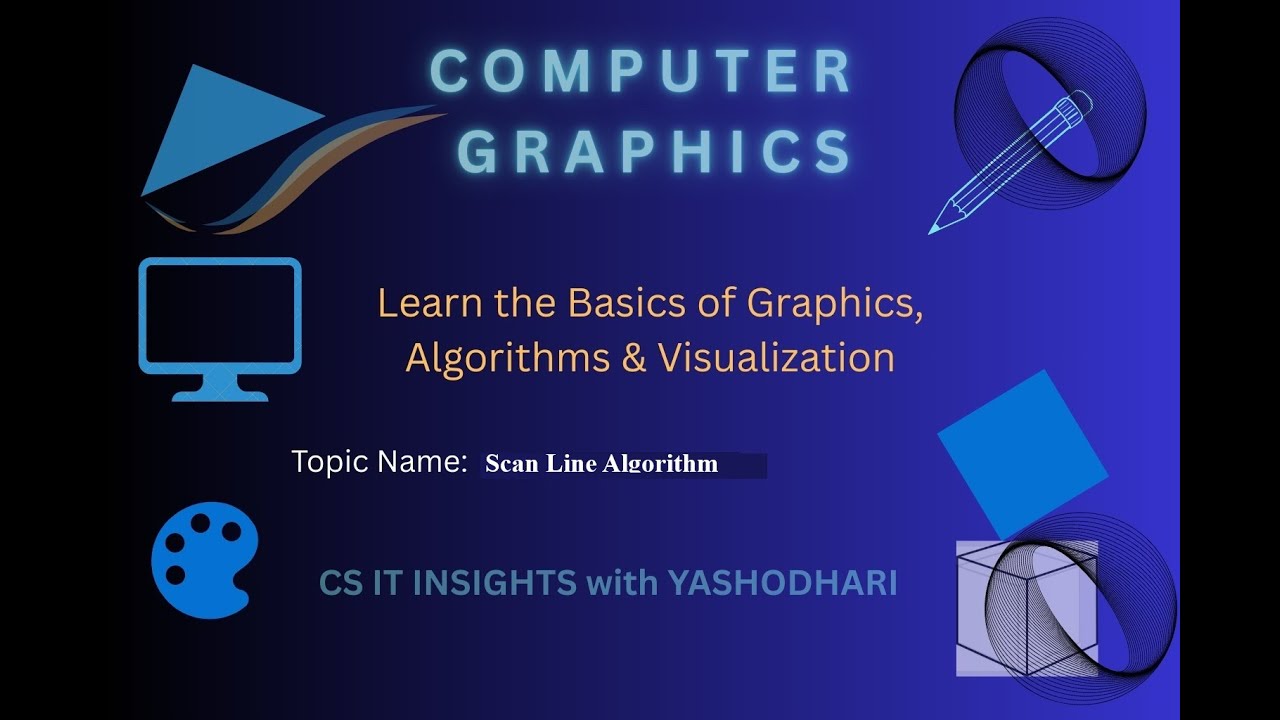 COMPUTER GRAPHICS

Learn the Basics of Graphics, Algorithms & Visualization

Topic Name: Scan Line Algorithm

CS IT INSIGHTS with YASHODHARI